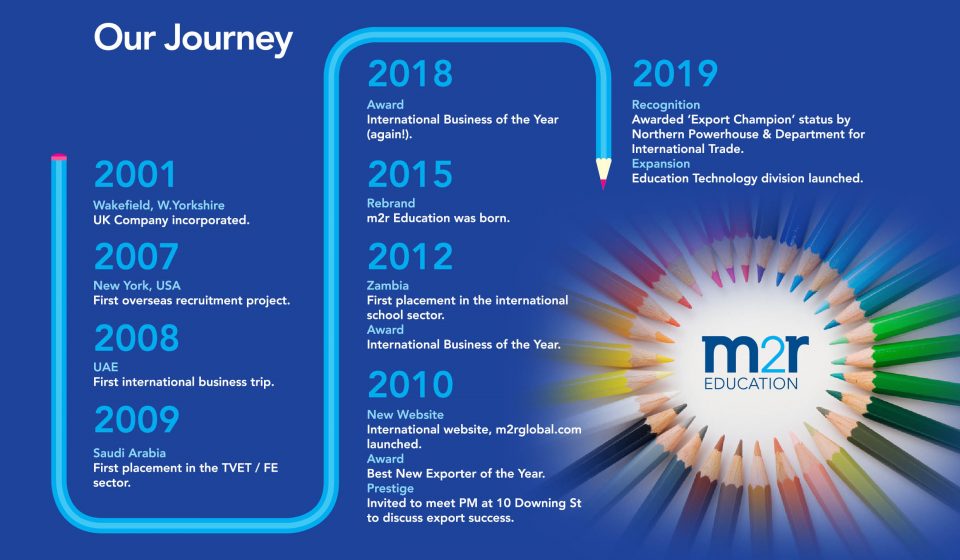 Our Journey

2001
Wakefield, W.Yorkshire
UK Company incorporated.

2007
New York, USA
First overseas recruitment project.

2008
UAE
First international business trip.

2009
Saudi Arabia
First placement in the TVET / FE sector.

2018
Award
International Business of the Year (again!).

2015
Rebrand
m2r Education was born.

2012
Zambia
First placement in the international school sector.
Award
International Business of the Year.

2010
New Website
International website, m2rglobal.com launched.
Award
Best New Exporter of the Year.
Prestige
Invited to meet PM at 10 Downing St to discuss export success.

2019
Recognition
Awarded 'Export Champion' status by Northern Powerhouse & Department for International Trade.
Expansion
Education Technology division launched.

m2r
EDUCATION